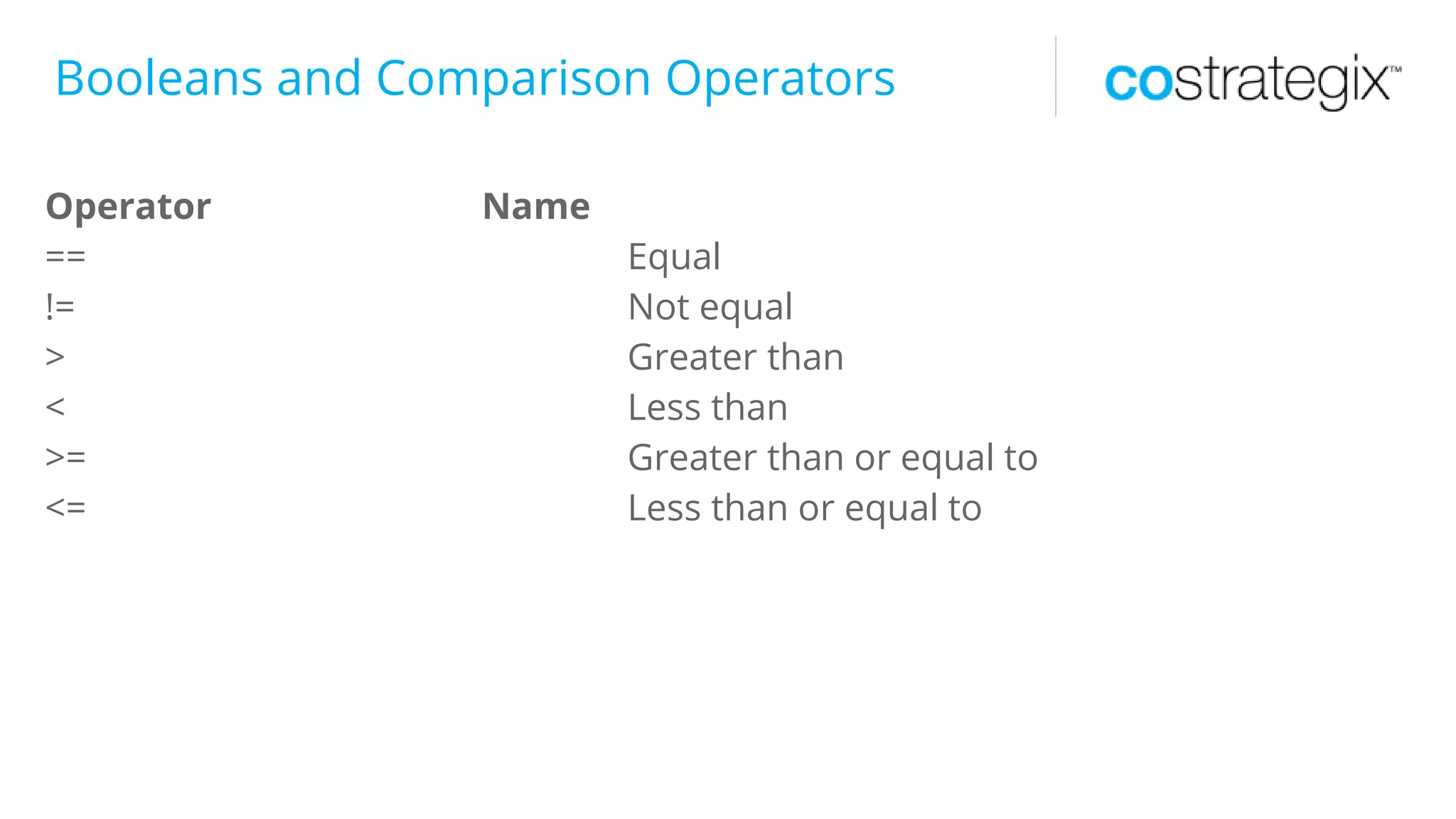 Booleans and Comparison Operators

costrategix™

| Operator | Name |
|---|---|
| == | Equal |
| != | Not equal |
| > | Greater than |
| < | Less than |
| >= | Greater than or equal to |
| <= | Less than or equal to |